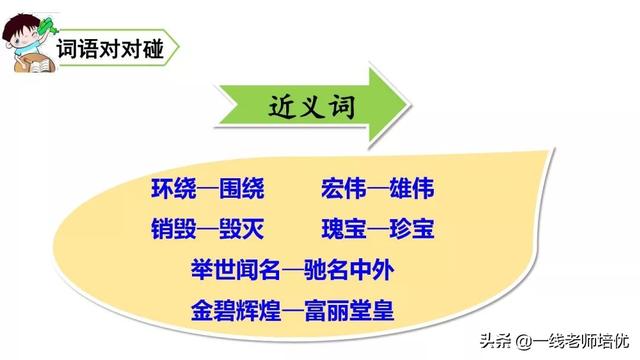 词语对对碰

近义词

环绕—围绕　　宏伟—雄伟

销毁—毁灭　　瑰宝—珍宝

举世闻名—驰名中外

金碧辉煌—富丽堂皇

头条 @一线老师培优